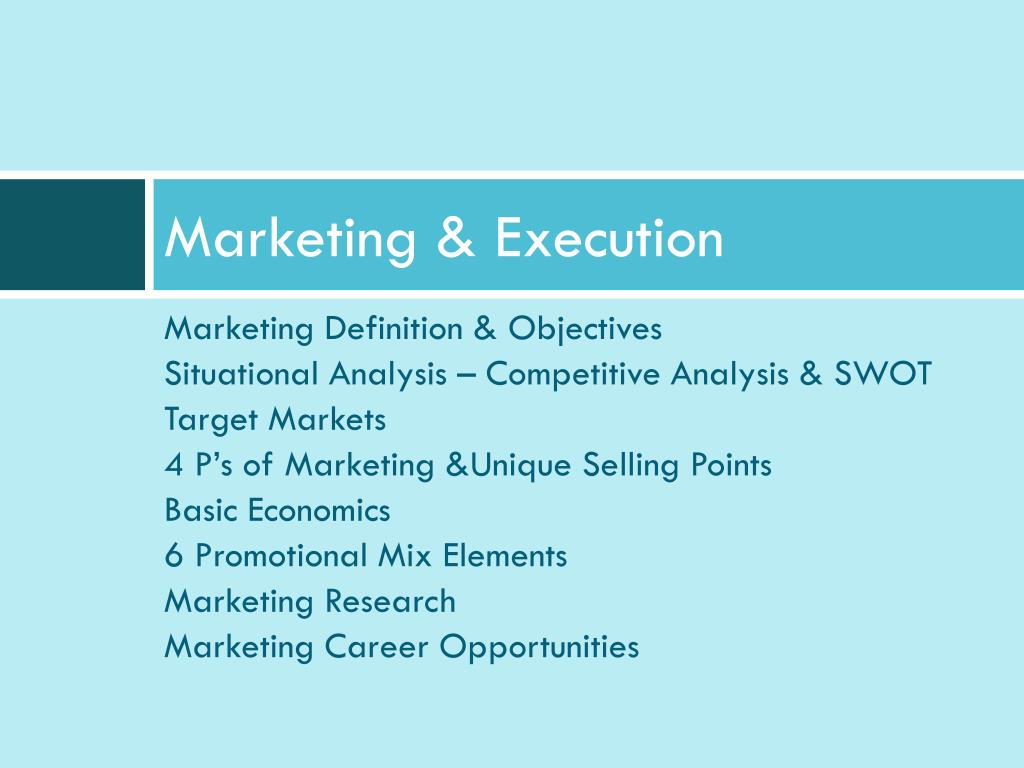 Marketing & Execution

Marketing Definition & Objectives
Situational Analysis – Competitive Analysis & SWOT
Target Markets
4 P’s of Marketing &Unique Selling Points
Basic Economics
6 Promotional Mix Elements
Marketing Research
Marketing Career Opportunities